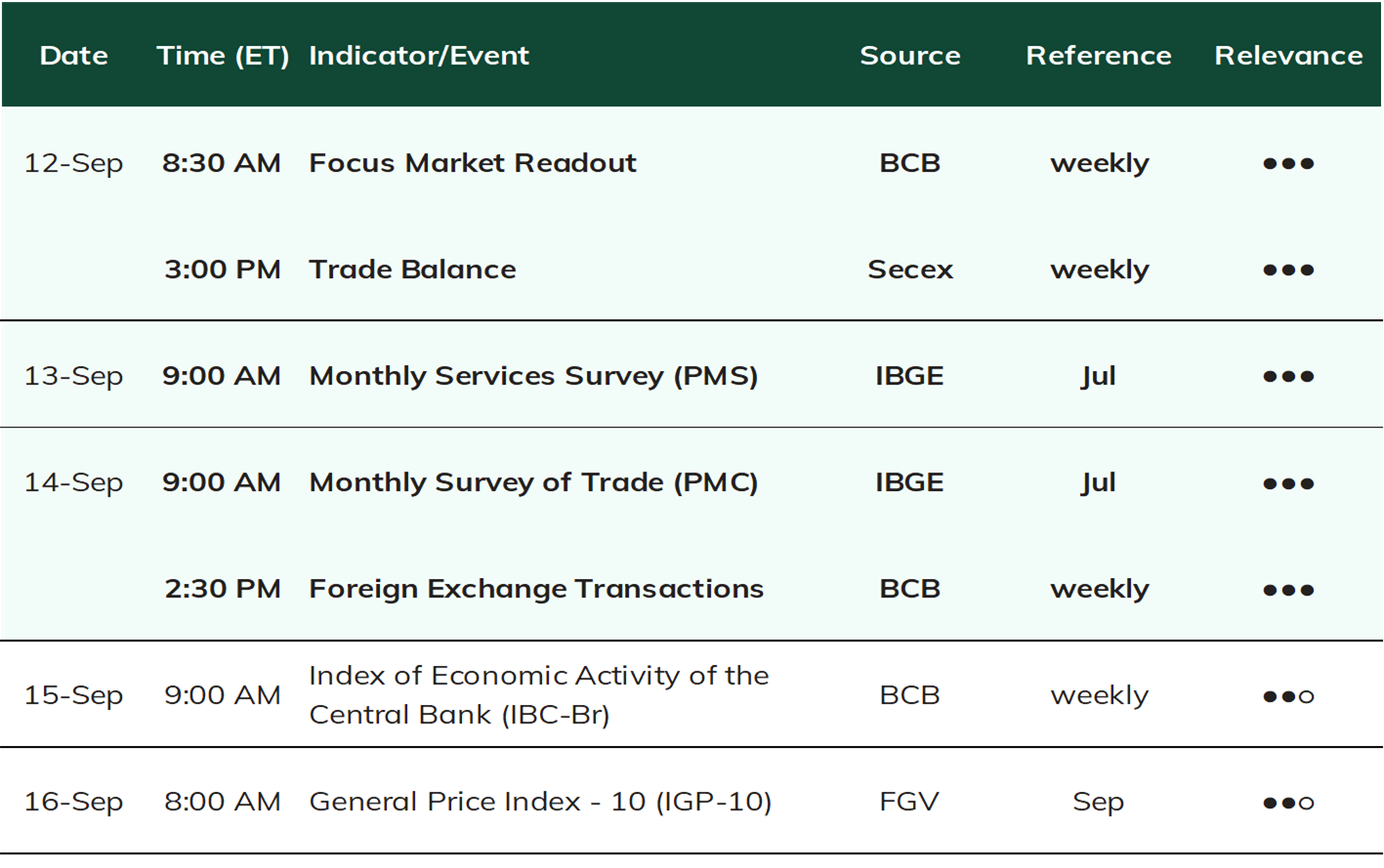 | Date | Time (ET) | Indicator/Event | Source | Reference | Relevance |
|---|---|---|---|---|---|
| 12-Sep | 8:30 AM | Focus Market Readout | BCB | weekly | ●●● |
| | 3:00 PM | Trade Balance | Secex | weekly | ●●● |
| 13-Sep | 9:00 AM | Monthly Services Survey (PMS) | IBGE | Jul | ●●● |
| 14-Sep | 9:00 AM | Monthly Survey of Trade (PMC) | IBGE | Jul | ●●● |
| | 2:30 PM | Foreign Exchange Transactions | BCB | weekly | ●●● |
| 15-Sep | 9:00 AM | Index of Economic Activity of the Central Bank (IBC-Br) | BCB | weekly | ●●○ |
| 16-Sep | 8:00 AM | General Price Index - 10 (IGP-10) | FGV | Sep | ●●○ |